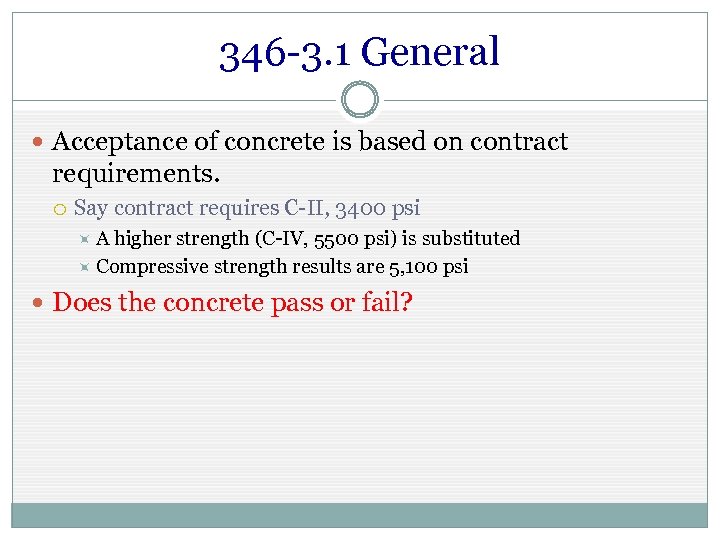 346-3.1 General

Acceptance of concrete is based on contract requirements.

Say contract requires C-II, 3400 psi

A higher strength (C-IV, 5500 psi) is substituted

Compressive strength results are 5,100 psi

Does the concrete pass or fail?